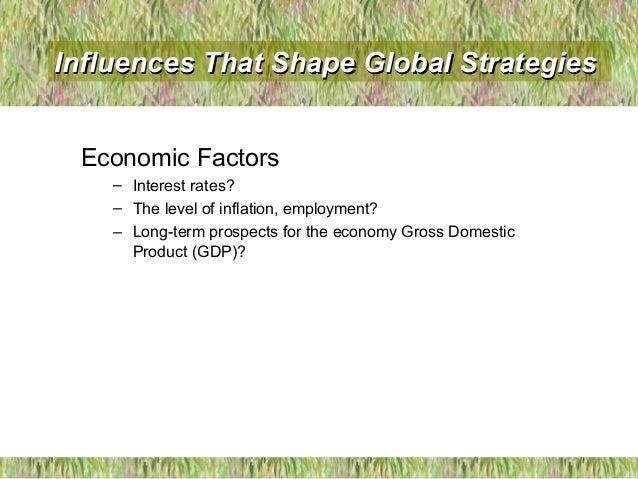 Influences That Shape Global Strategies

Economic Factors

– Interest rates?
– The level of inflation, employment?
– Long-term prospects for the economy Gross Domestic Product (GDP)?